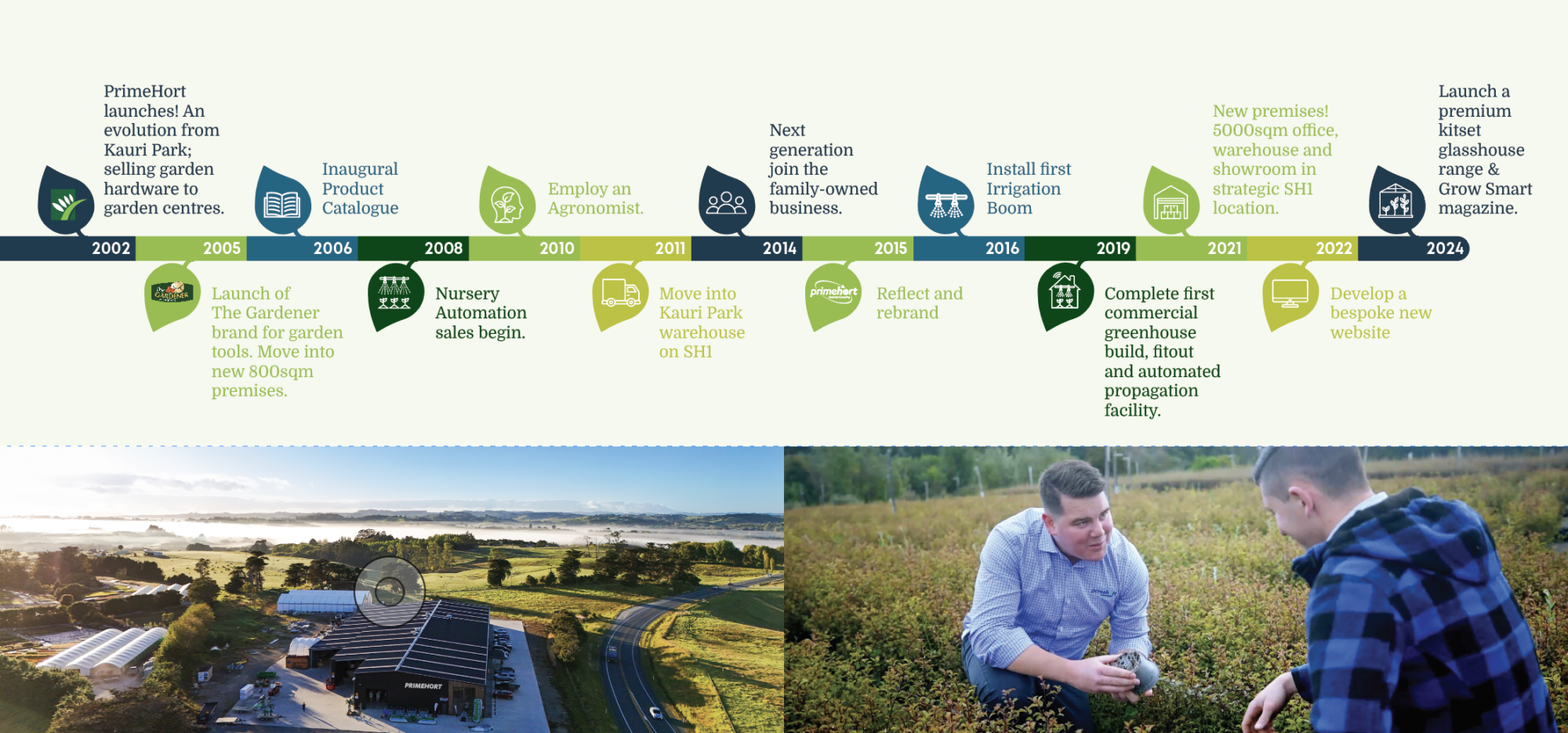 PrimeHort launches! An evolution from Kauri Park; selling garden hardware to garden centres.

Inaugural Product Catalogue

Employ an Agronomist.

Next generation join the family-owned business.

Install first Irrigation Boom

New premises! 5000sqm office, warehouse and showroom in strategic SH1 location.

Launch a premium kitset glasshouse range & Grow Smart magazine.

2002 2005 2006 2008 2010 2011 2014 2015 2016 2019 2021 2022 2024

the GARDENER

Launch of The Gardener brand for garden tools. Move into new 800sqm premises.

Nursery Automation sales begin.

Move into Kauri Park warehouse on SH1

primehort

Reflect and rebrand

Complete first commercial greenhouse build, fitout and automated propagation facility.

Develop a bespoke new website

PRIMEHORT